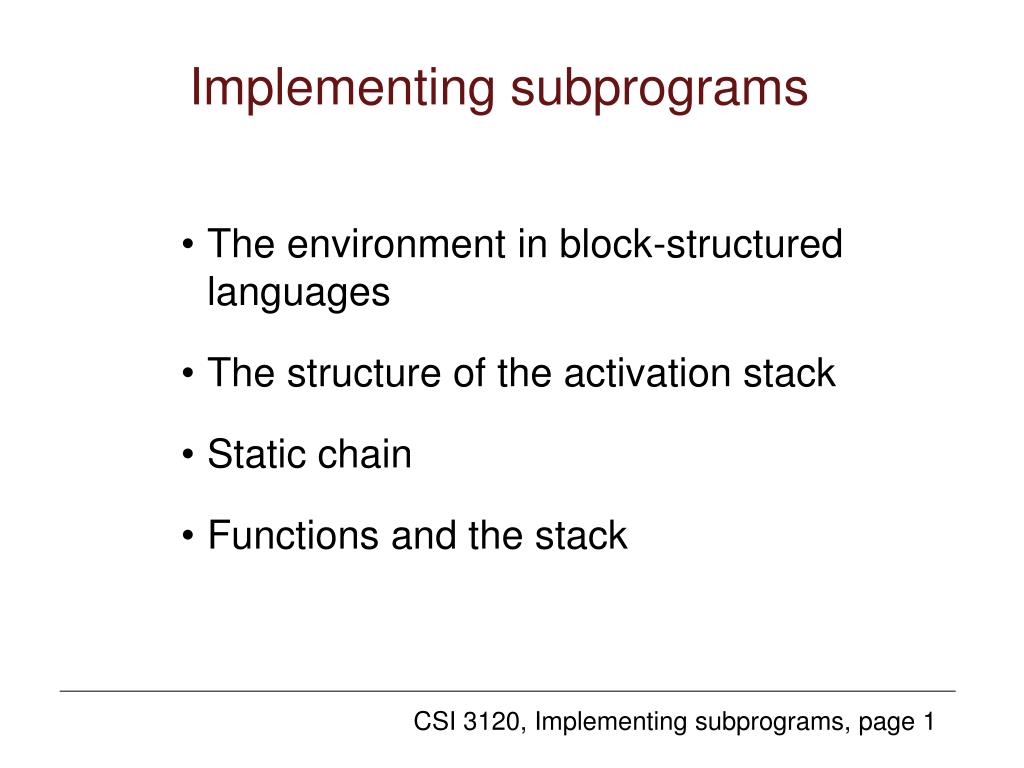 Implementing subprograms

• The environment in block-structured languages

• The structure of the activation stack

• Static chain

• Functions and the stack

CSI 3120, Implementing subprograms, page 1